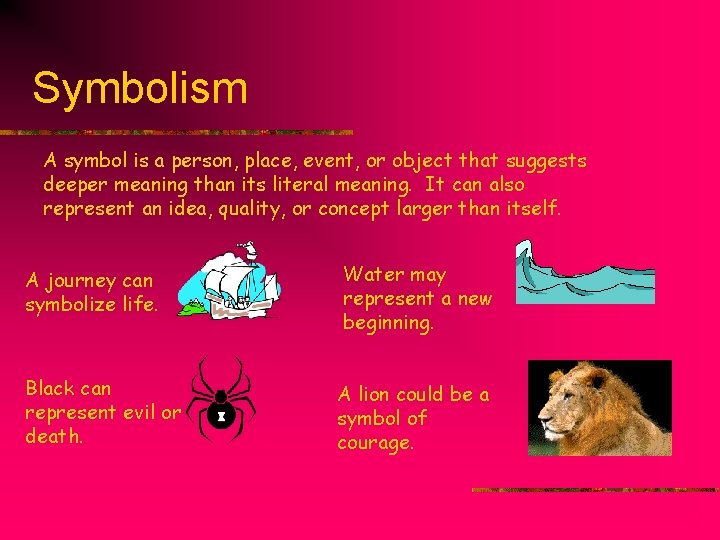 Symbolism

A symbol is a person, place, event, or object that suggests deeper meaning than its literal meaning. It can also represent an idea, quality, or concept larger than itself.

A journey can symbolize life.

Water may represent a new beginning.

Black can represent evil or death.

A lion could be a symbol of courage.